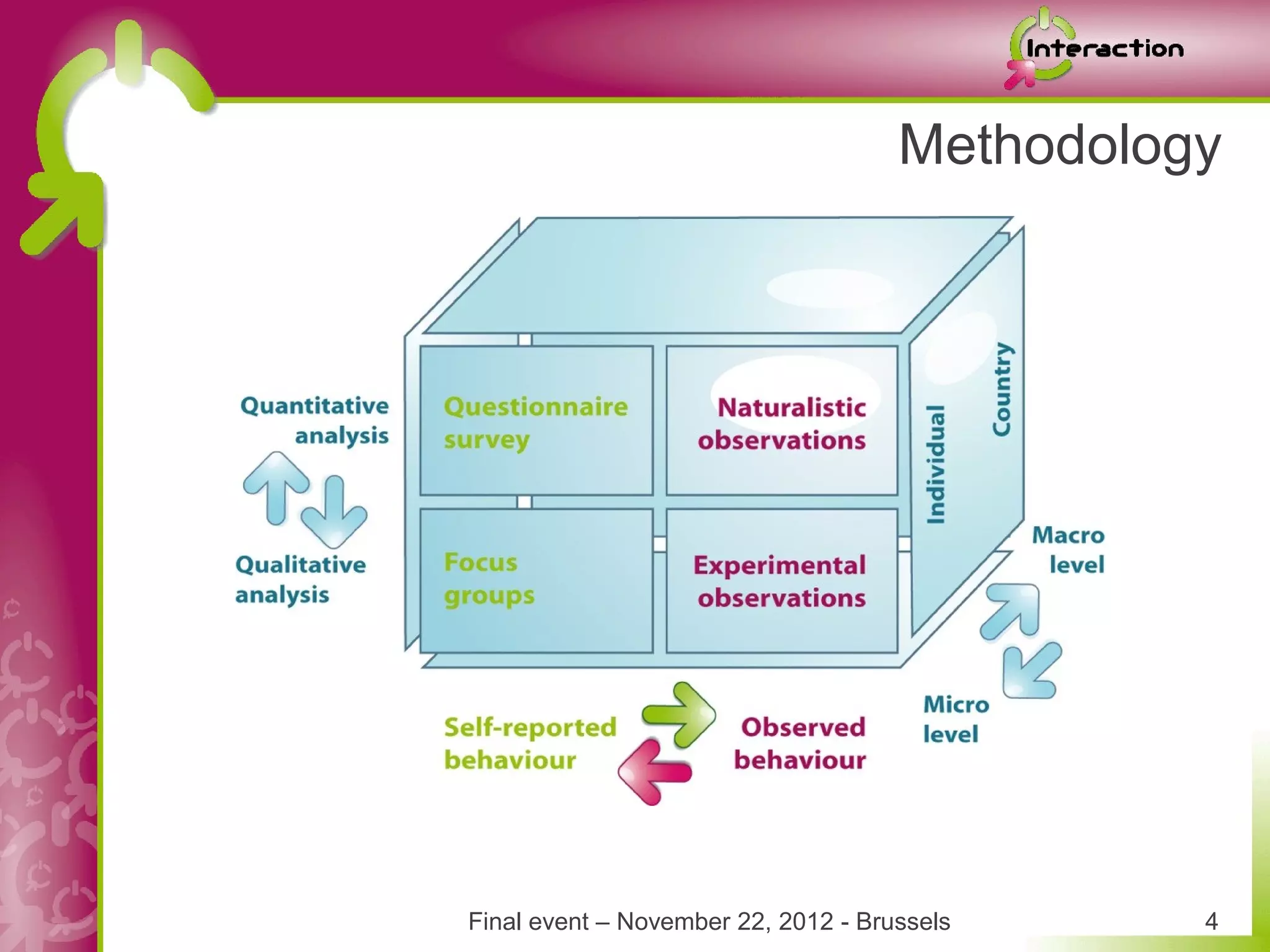 Interaction

Methodology

Quantitative analysis

Qualitative analysis

Questionnaire survey

Naturalistic observations

Focus groups

Experimental observations

Individual

Country

Macro level

Micro level

Self-reported behaviour

Observed behaviour

Final event – November 22, 2012 - Brussels

4